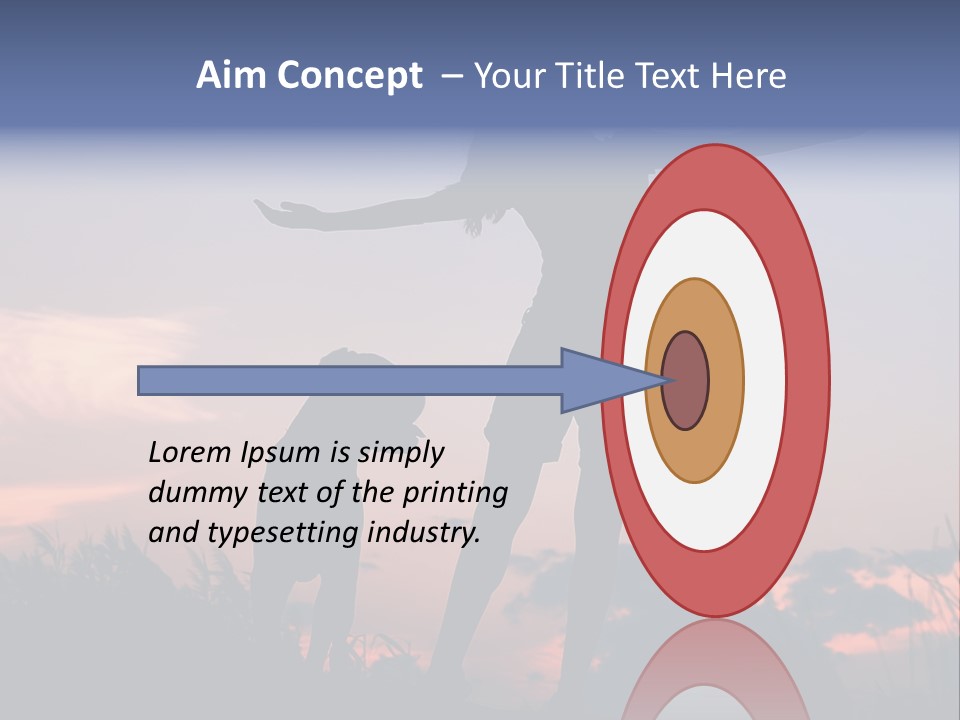 Aim Concept – Your Title Text Here

Lorem Ipsum is simply dummy text of the printing and typesetting industry.